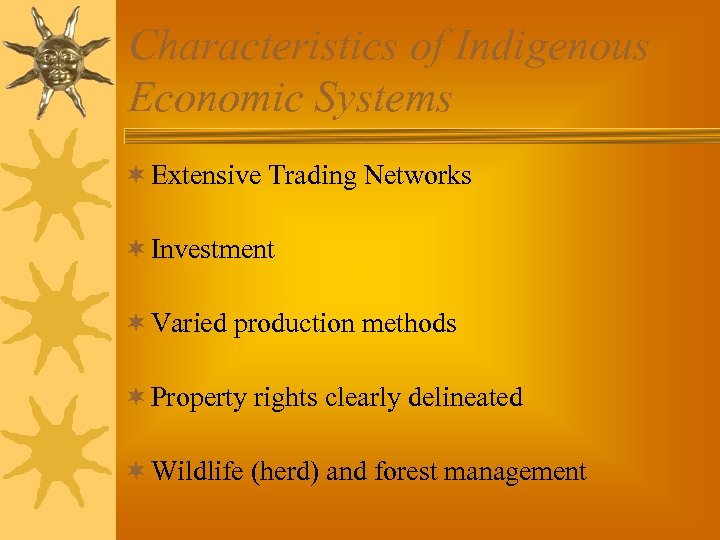 Characteristics of Indigenous Economic Systems

Extensive Trading Networks

Investment

Varied production methods

Property rights clearly delineated

Wildlife (herd) and forest management